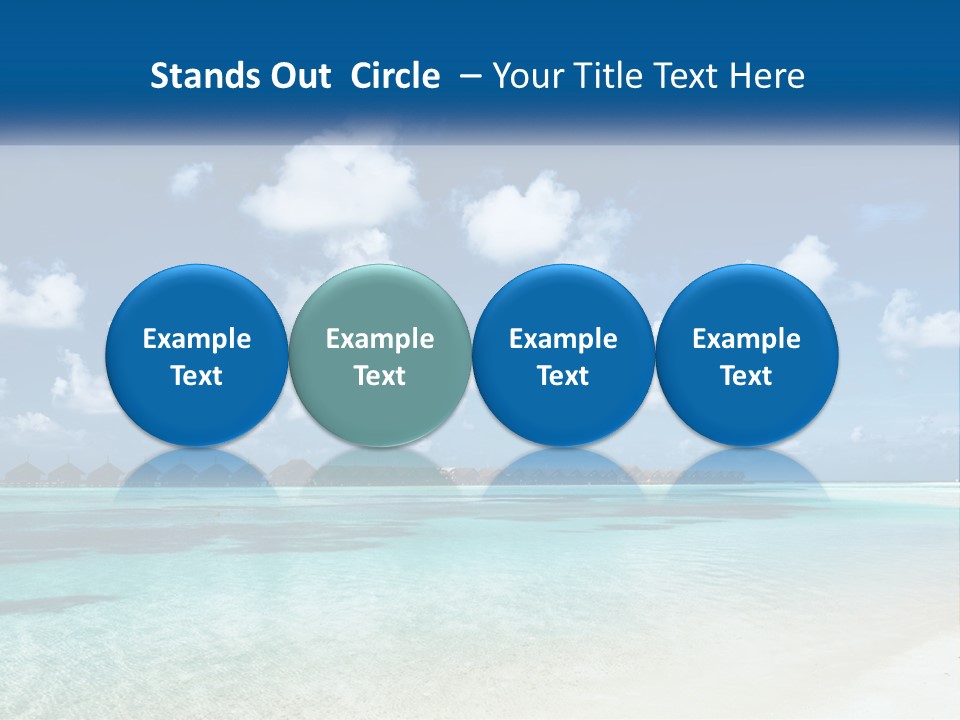 Stands Out  Circle  – Your Title Text Here

Example Text

Example Text

Example Text

Example Text